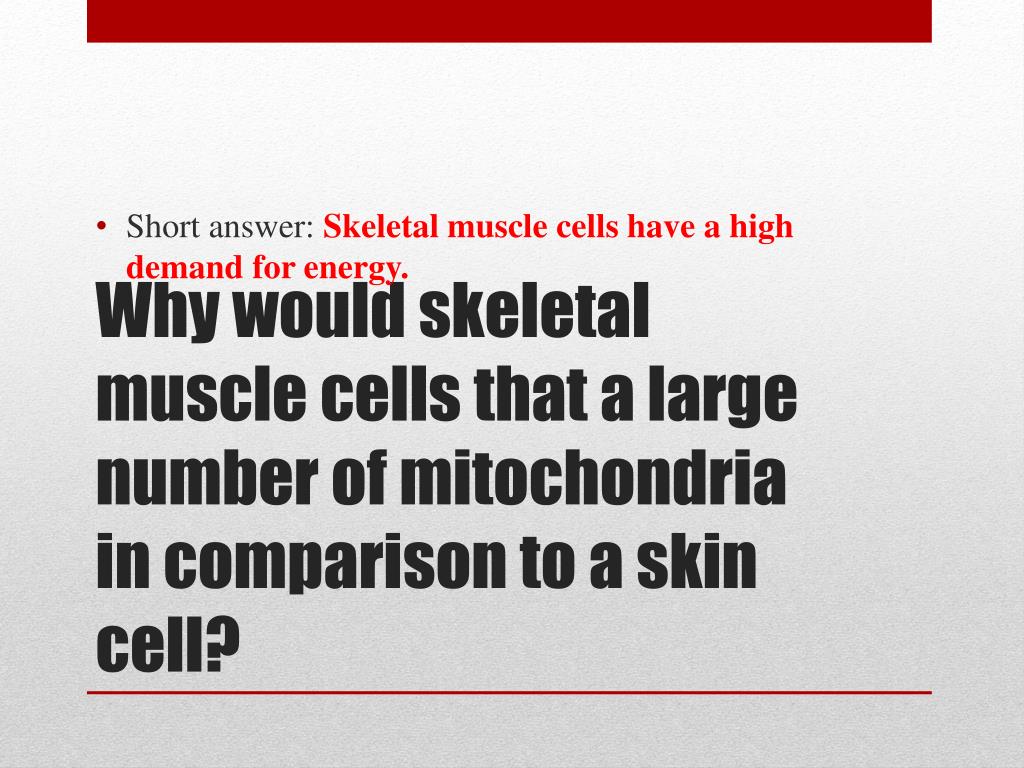 • Short answer: Skeletal muscle cells have a high demand for energy.

Why would skeletal muscle cells that a large number of mitochondria in comparison to a skin cell?